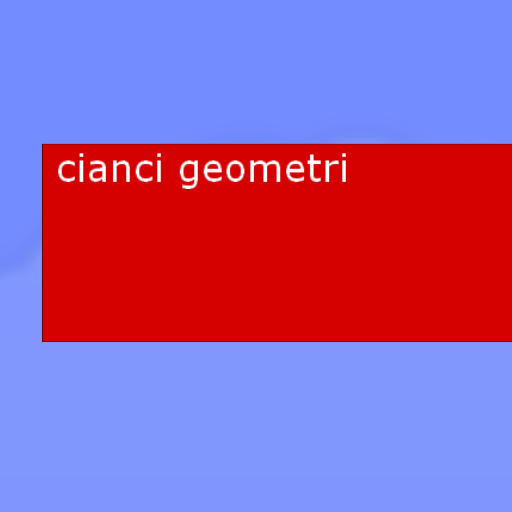 cianci geometri